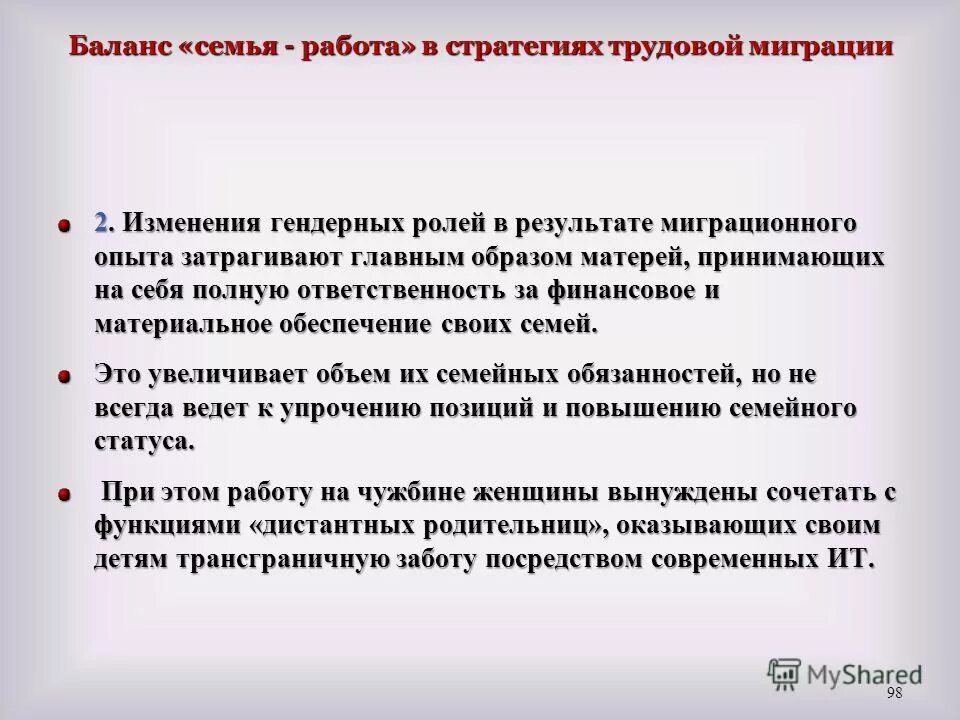 Баланс «семья - работа» в стратегиях трудовой миграции

2. Изменения гендерных ролей в результате миграционного опыта затрагивают главным образом матерей, принимающих на себя полную ответственность за финансовое и материальное обеспечение своих семей.

Это увеличивает объем их семейных обязанностей, но не всегда ведет к упрочению позиций и повышению семейного статуса.

При этом работу на чужбине женщины вынуждены сочетать с функциями «дистантных родительниц», оказывающих своим детям трансграничную заботу посредством современных ИТ.

MyShared

98